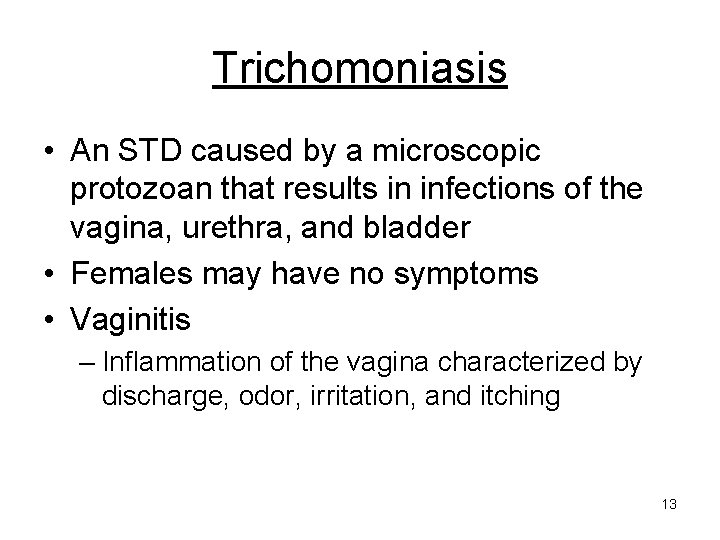 Trichomoniasis

• An STD caused by a microscopic protozoan that results in infections of the vagina, urethra, and bladder
• Females may have no symptoms
• Vaginitis
– Inflammation of the vagina characterized by discharge, odor, irritation, and itching

13